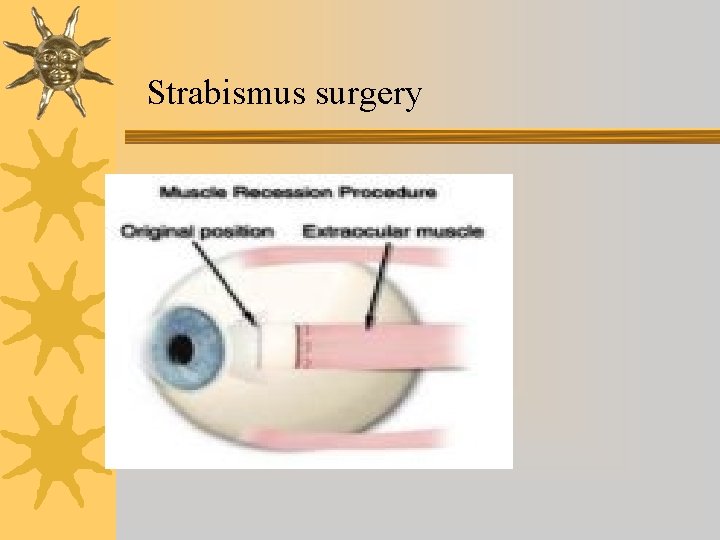 Strabismus surgery

Muscle Recession Procedure

Original position

Extraocular muscle